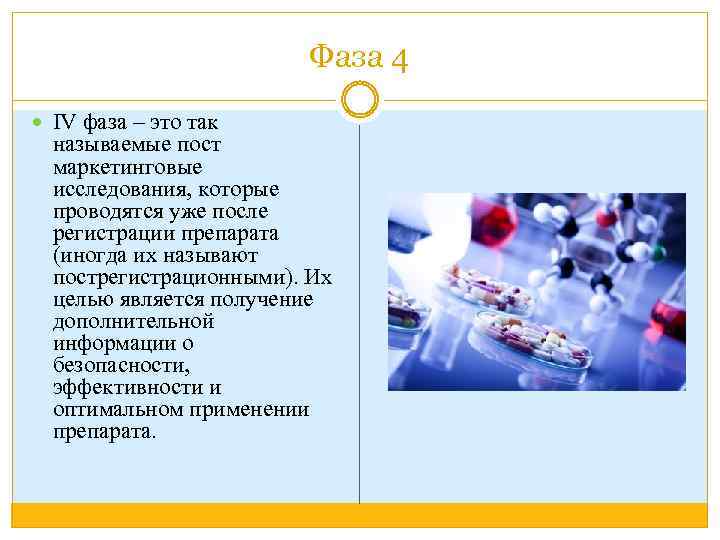 Фаза 4

IV фаза – это так называемые пост маркетинговые исследования, которые проводятся уже после регистрации препарата (иногда их называют пострегистрационными). Их целью является получение дополнительной информации о безопасности, эффективности и оптимальном применении препарата.